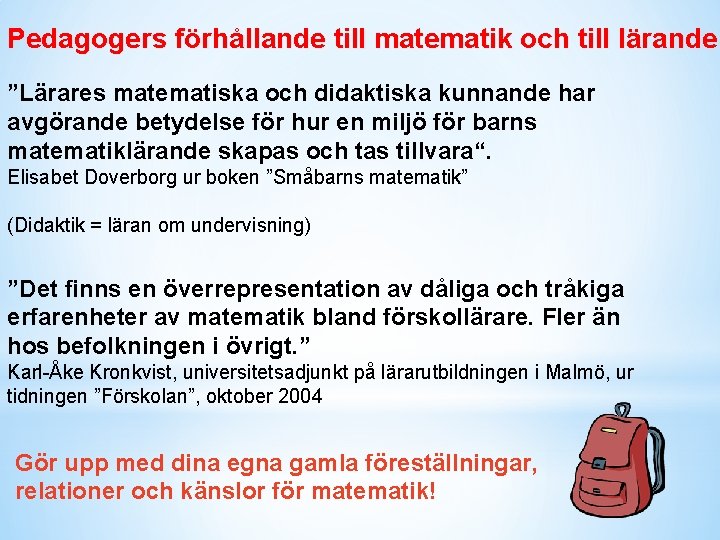 Pedagogers förhållande till matematik och till lärande

”Lärares matematiska och didaktiska kunnande har avgörande betydelse för hur en miljö för barns matematiklärande skapas och tas tillvara“.
Elisabet Doverborg ur boken ”Småbarns matematik”

(Didaktik = läran om undervisning)

”Det finns en överrepresentation av dåliga och tråkiga erfarenheter av matematik bland förskollärare. Fler än hos befolkningen i övrigt.”
Karl-Åke Kronkvist, universitetsadjunkt på lärarutbildningen i Malmö, ur tidningen ”Förskolan”, oktober 2004

Gör upp med dina egna gamla föreställningar, relationer och känslor för matematik!